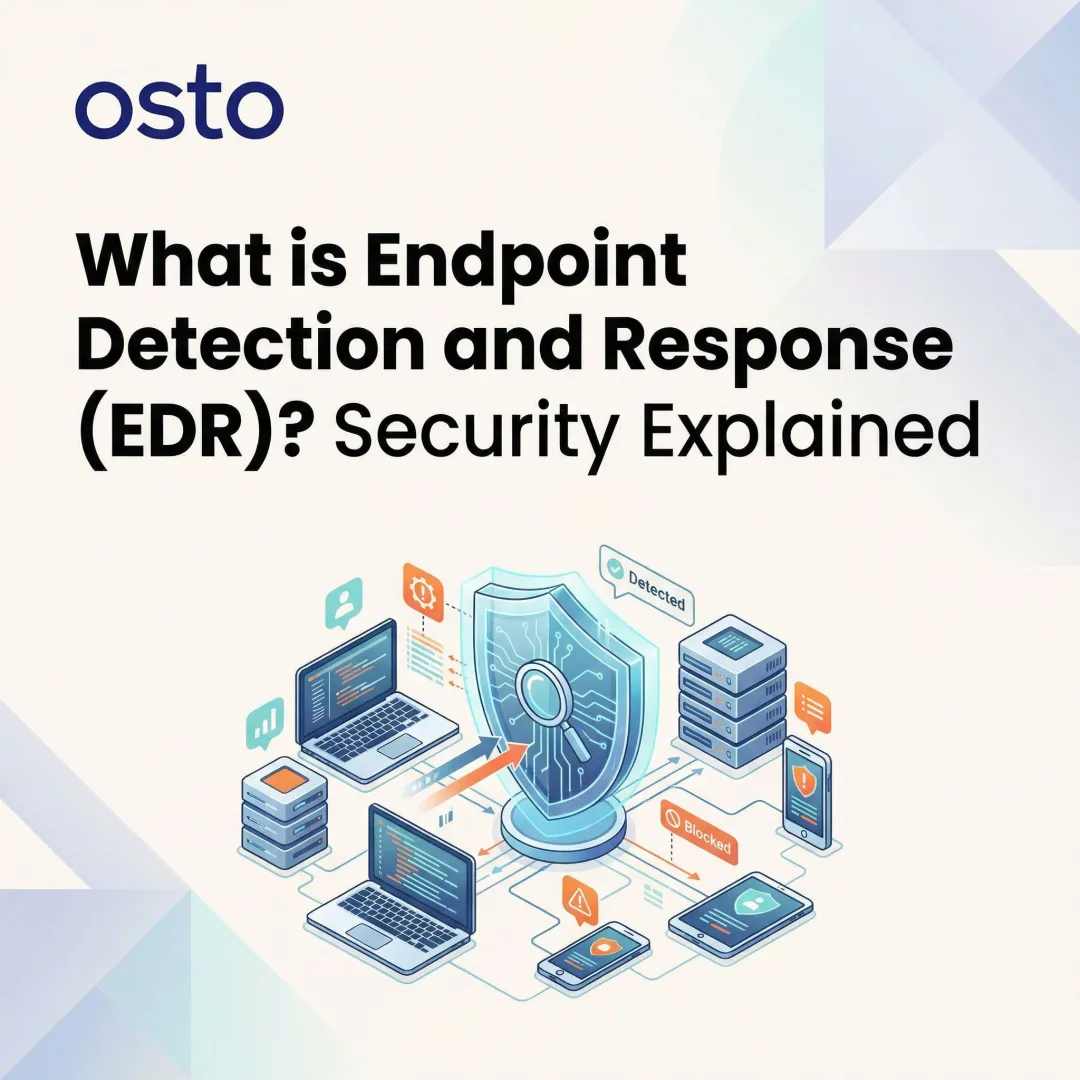 osto

What is Endpoint Detection and Response (EDR)? Security Explained

Detected

Blocked